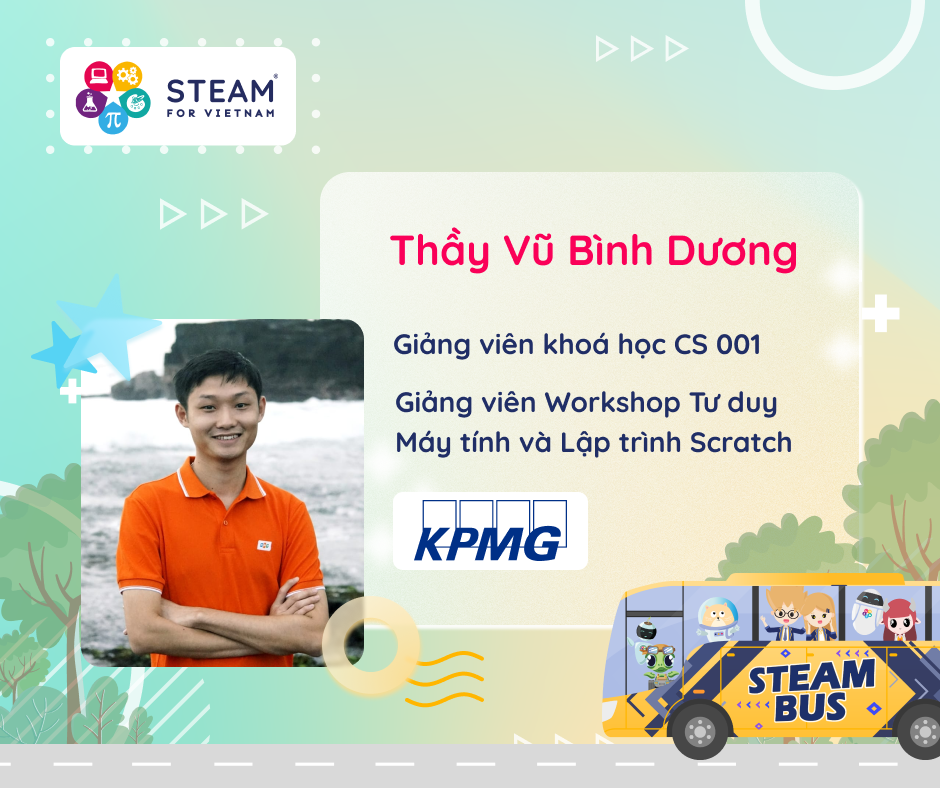 STEAM® FOR VIETNAM

Thầy Vũ Bình Dương

Giảng viên khoá học CS 001

Giảng viên Workshop Tư duy Máy tính và Lập trình Scratch

KPMG

STEAM BUS